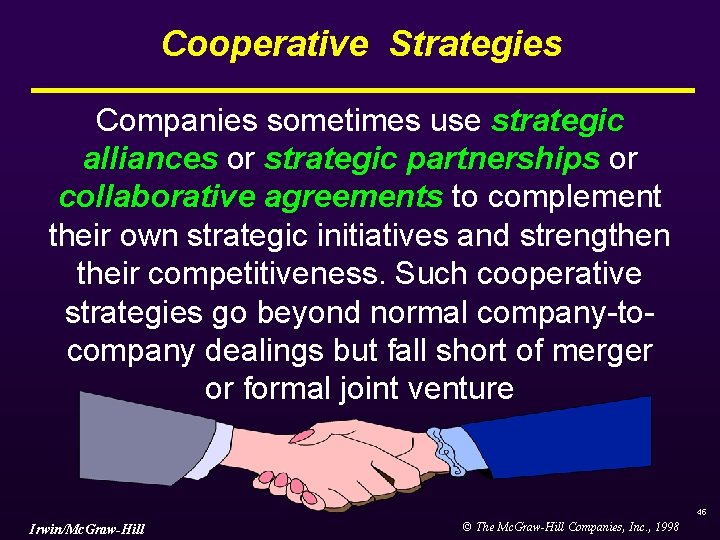 Cooperative Strategies

Companies sometimes use strategic alliances or strategic partnerships or collaborative agreements to complement their own strategic initiatives and strengthen their competitiveness. Such cooperative strategies go beyond normal company-to-company dealings but fall short of merger or formal joint venture

46

Irwin/McGraw-Hill

© The McGraw-Hill Companies, Inc., 1998